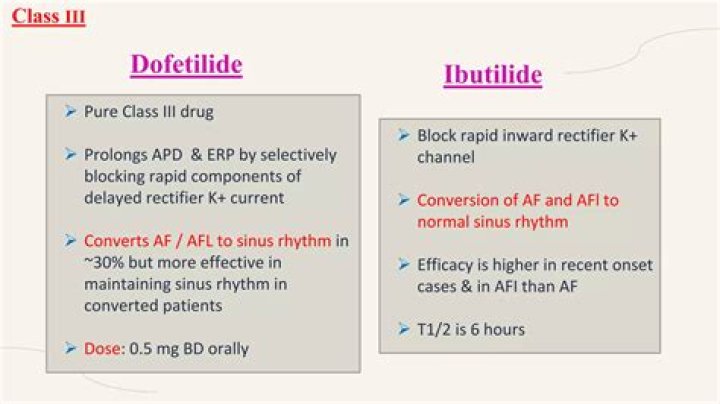 Class III

Dofetilide

➢ Pure Class III drug

➢ Prolongs APD & ERP by selectively blocking rapid components of delayed rectifier K+ current

➢ Converts AF / AFL to sinus rhythm in ~30% but more effective in maintaining sinus rhythm in converted patients

➢ Dose: 0.5 mg BD orally

Ibutilide

➢ Block rapid inward rectifier K+ channel

➢ Conversion of AF and AFl to normal sinus rhythm

➢ Efficacy is higher in recent onset cases & in AFl than AF

➢ T1/2 is 6 hours